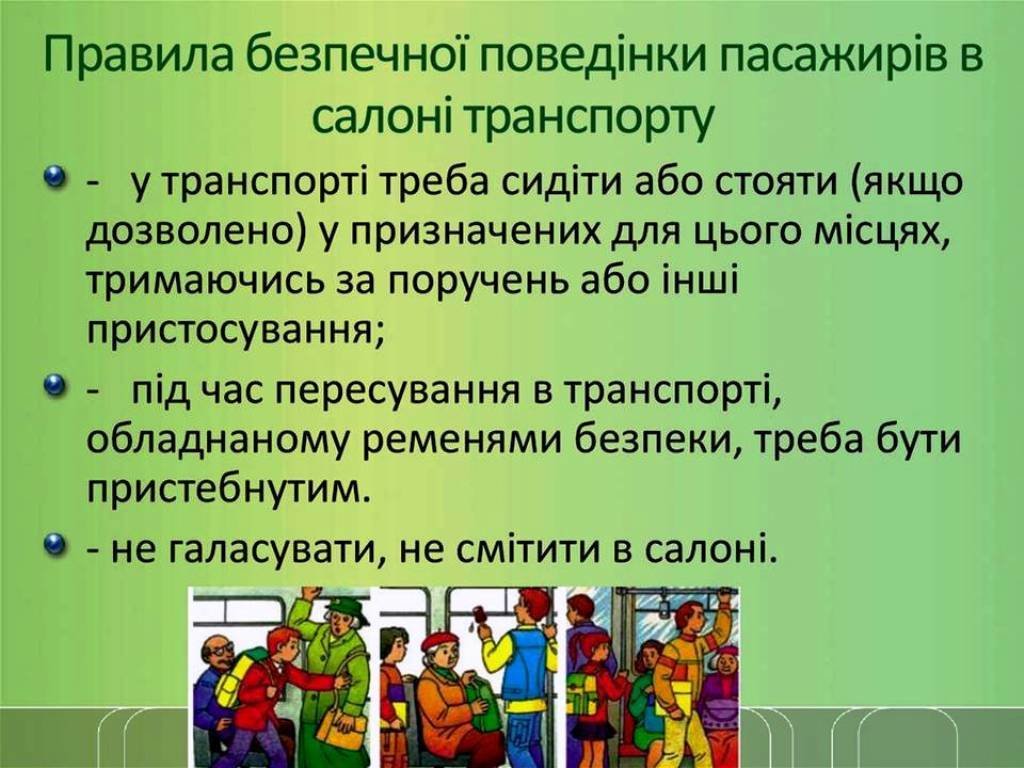 Правила безпечної поведінки пасажирів в салоні транспорту

- у транспорті треба сидіти або стояти (якщо дозволено) у призначених для цього місцях, тримаючись за поручень або інші пристосування;

- під час пересування в транспорті, обладнаному ременями безпеки, треба бути пристебнутим.

- не галасувати, не смітити в салоні.